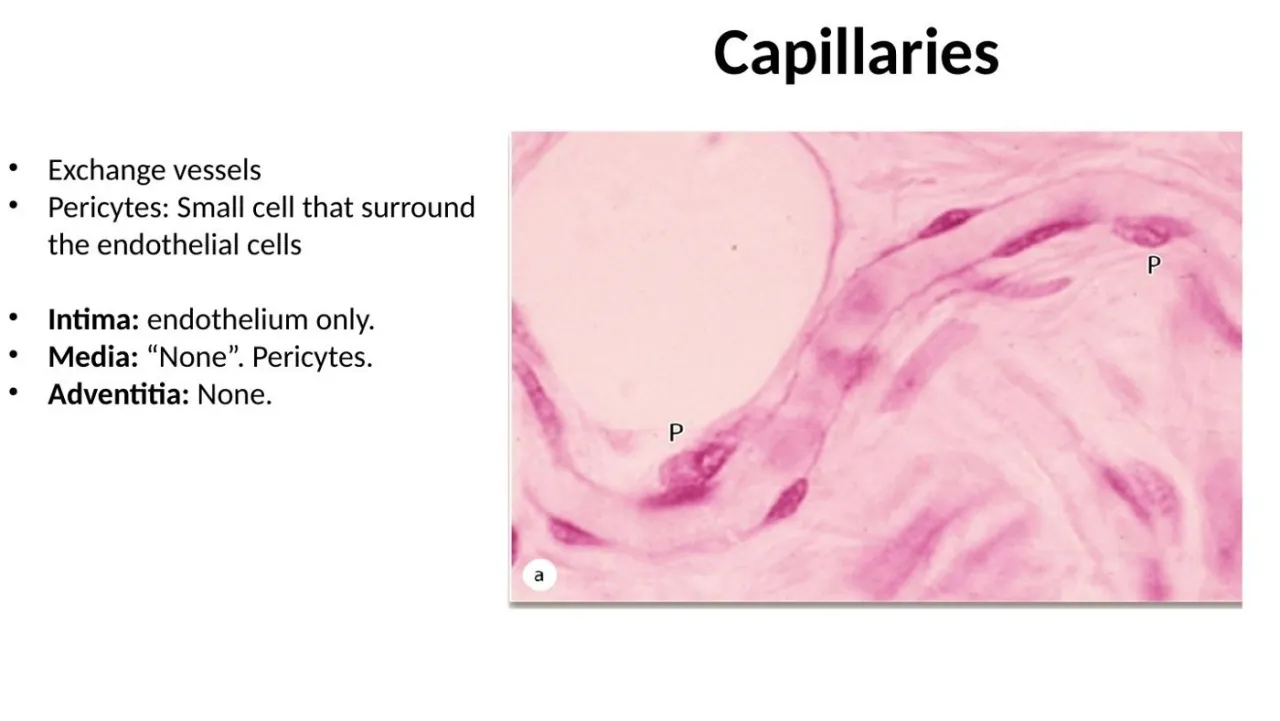 Capillaries

• Exchange vessels
• Pericytes: Small cell that surround the endothelial cells

• Intima: endothelium only.
• Media: "None". Pericytes.
• Adventitia: None.

P

P

a